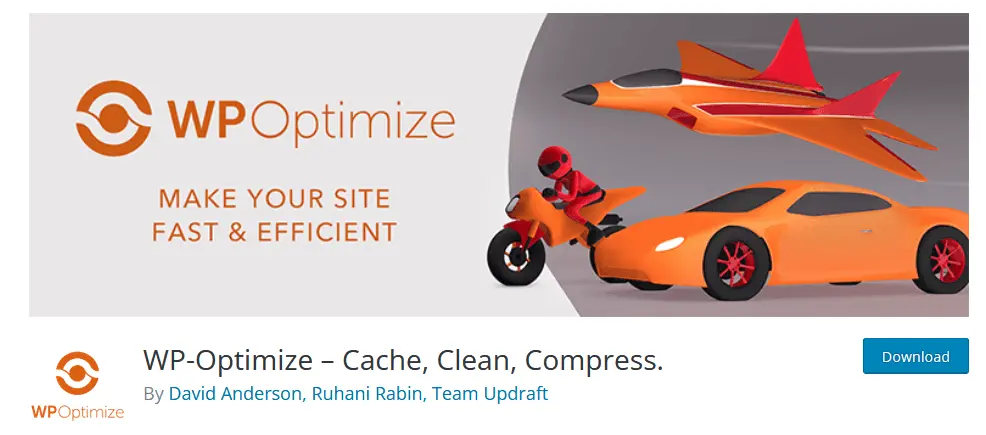 WPOptimize

MAKE YOUR SITE FAST & EFFICIENT

WPOptimize

WP-Optimize – Cache, Clean, Compress.

By David Anderson, Ruhani Rabin, Team Updraft

Download